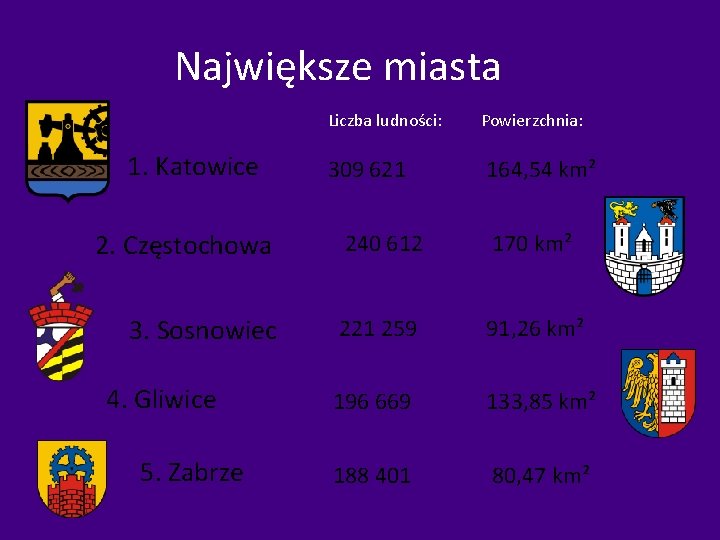 Największe miasta

| | Liczba ludności: | Powierzchnia: |
|---|---|---|
| 1. Katowice | 309 621 | 164,54 km² |
| 2. Częstochowa | 240 612 | 170 km² |
| 3. Sosnowiec | 221 259 | 91,26 km² |
| 4. Gliwice | 196 669 | 133,85 km² |
| 5. Zabrze | 188 401 | 80,47 km² |